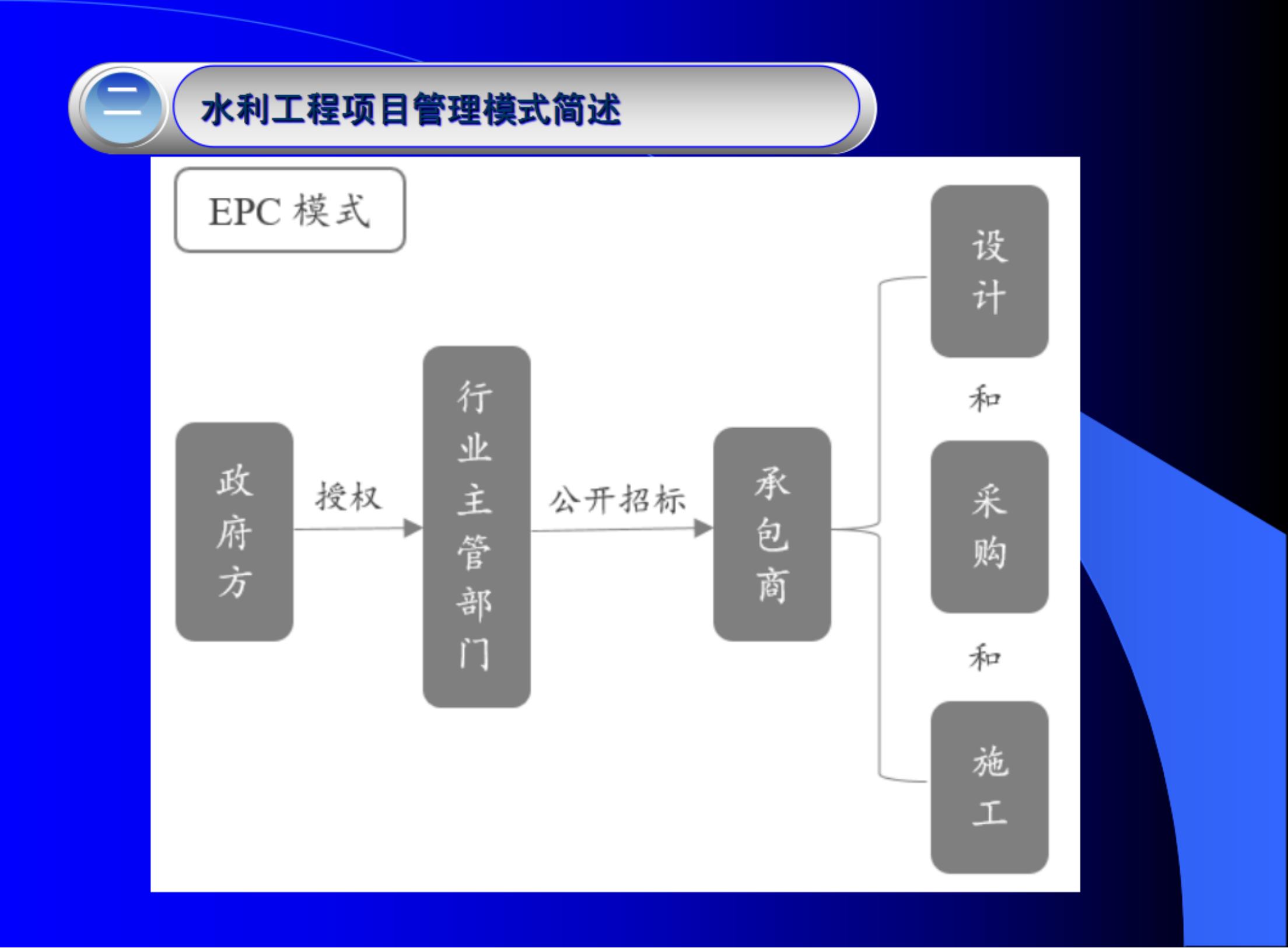 二

水利工程项目管理模式简述

EPC 模式

政府方

授权

行业主管部门

公开招标

承包商

设计

和

采购

和

施工